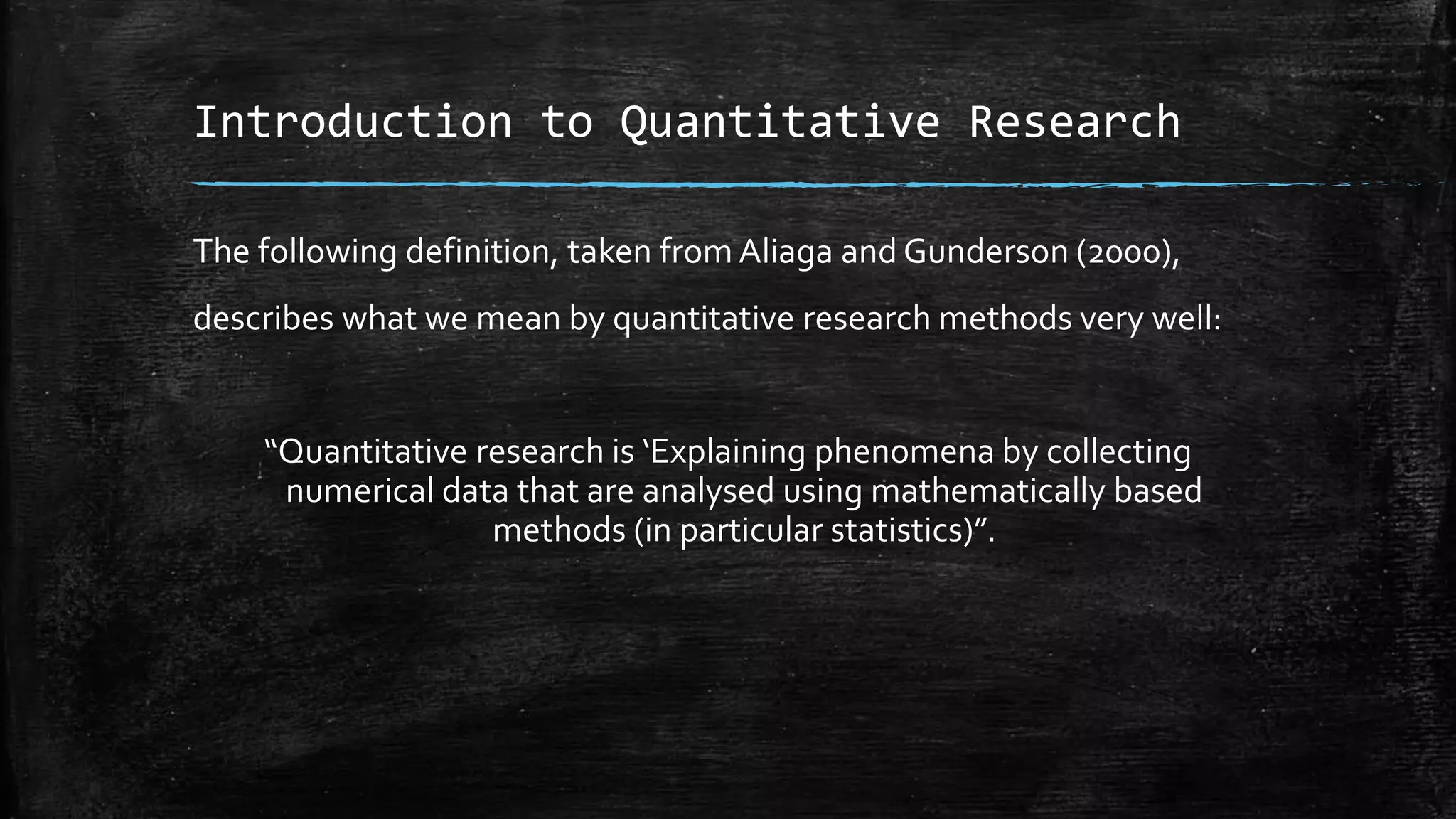 Introduction to Quantitative Research

The following definition, taken from Aliaga and Gunderson (2000), describes what we mean by quantitative research methods very well:

“Quantitative research is ‘Explaining phenomena by collecting numerical data that are analysed using mathematically based methods (in particular statistics)”.